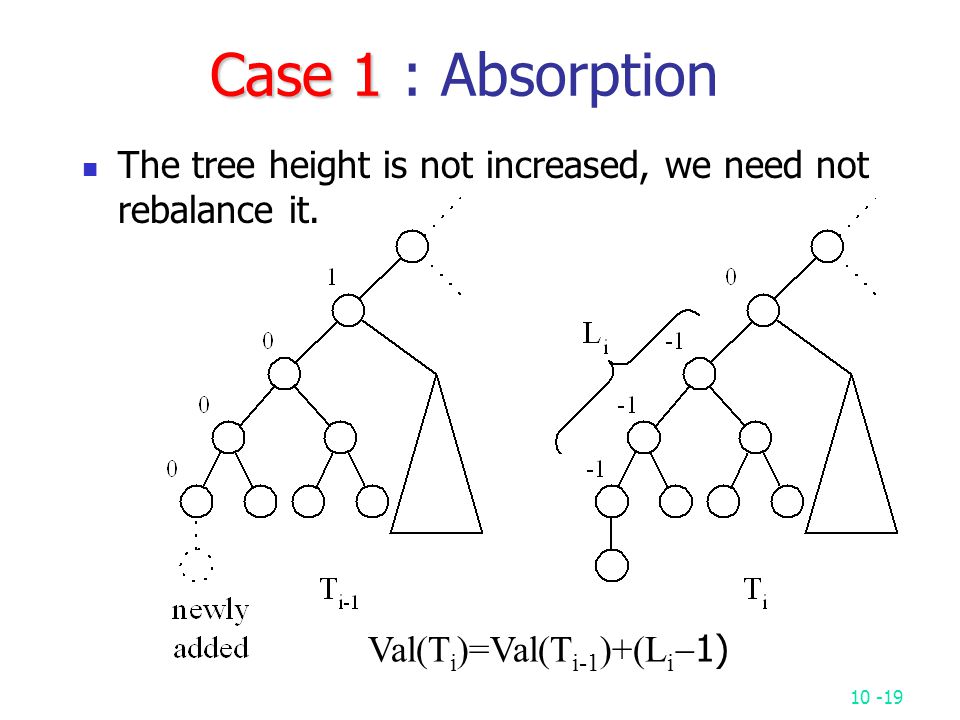 Case 1 : Absorption

The tree height is not increased, we need not rebalance it.

1

0

0

0

newly added

$T_{i-1}$

0

$L_i$

-1

-1

-1

$T_i$

$Val(T_i)=Val(T_{i-1})+(L_i-1)$

10 -19